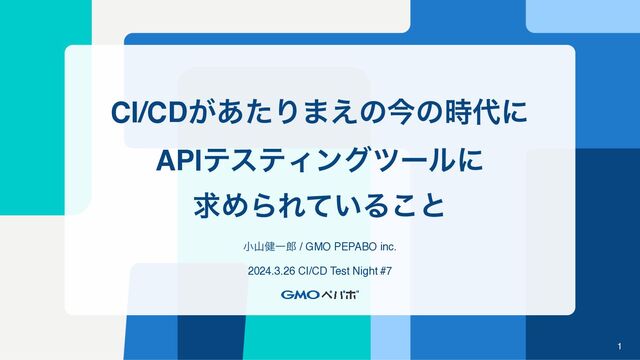 CI/CDがあたりまえの今の時代に
APIテスティングツールに
求められていること

小山健一郎 / GMO PEPABO inc.

2024.3.26 CI/CD Test Night #7

GMOペパボ

1